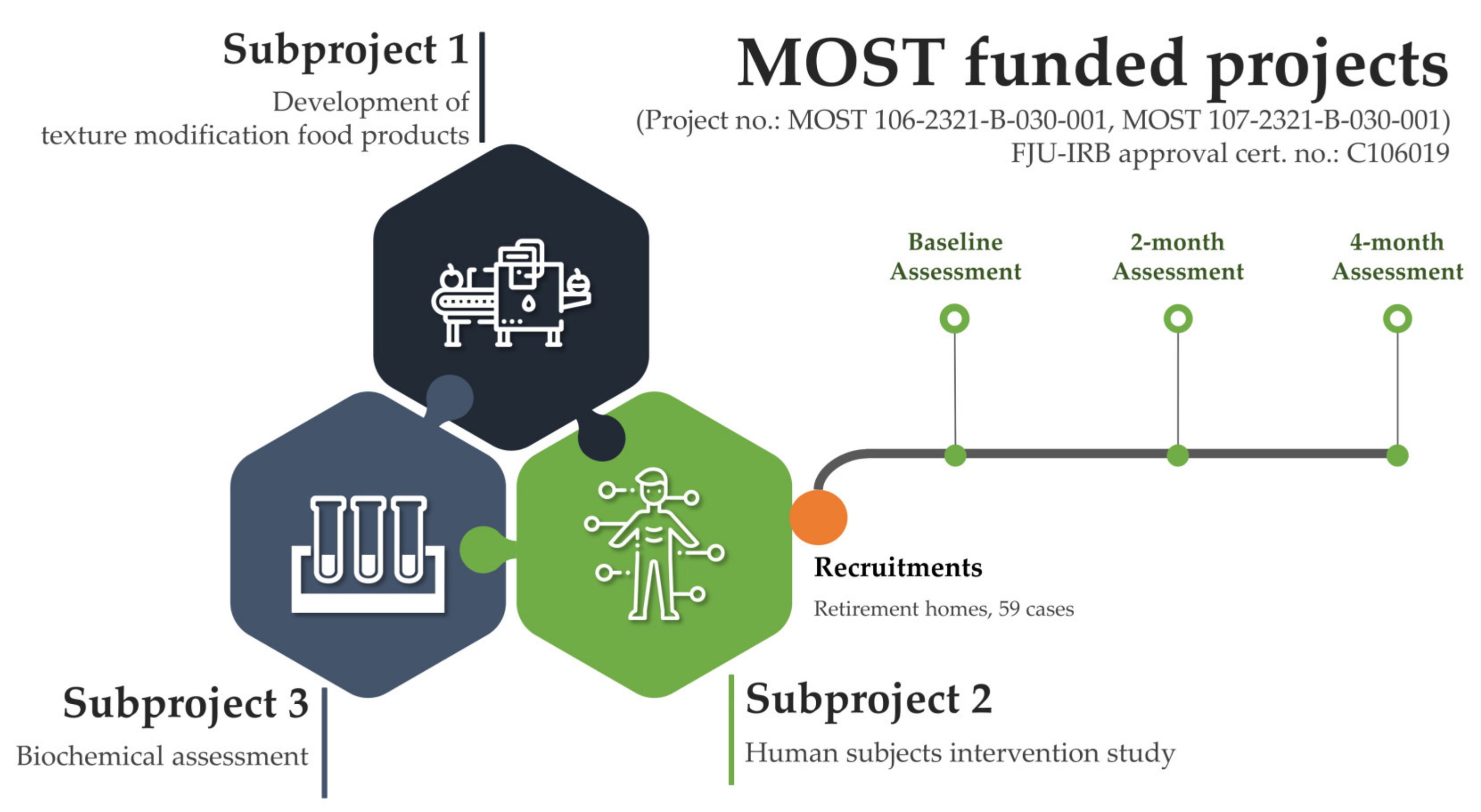 Subproject 1

Development of texture modification food products

MOST funded projects

(Project no.: MOST 106-2321-B-030-001, MOST 107-2321-B-030-001)
FJU-IRB approval cert. no.: C106019

Baseline Assessment

2-month Assessment

4-month Assessment

Recruitments

Retirement homes, 59 cases

Subproject 3

Biochemical assessment

Subproject 2

Human subjects intervention study